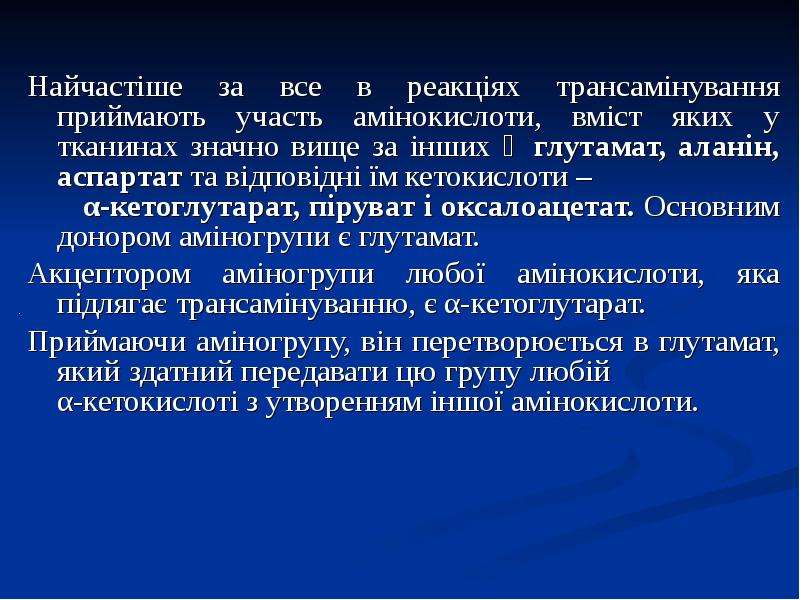 Найчастіше за все в реакціях трансамінування приймають участь амінокислоти, вміст яких у тканинах значно вище за інших  глутамат, аланін, аспартат та відповідні їм кетокислоти – α-кетоглутарат, піруват і оксалоацетат. Основним донором аміногрупи є глутамат.

Акцептором аміногрупи любої амінокислоти, яка підлягає трансамінуванню, є α-кетоглутарат.

Приймаючи аміногрупу, він перетворюється в глутамат, який здатний передавати цю групу любій α-кетокислоті з утворенням іншої амінокислоти.